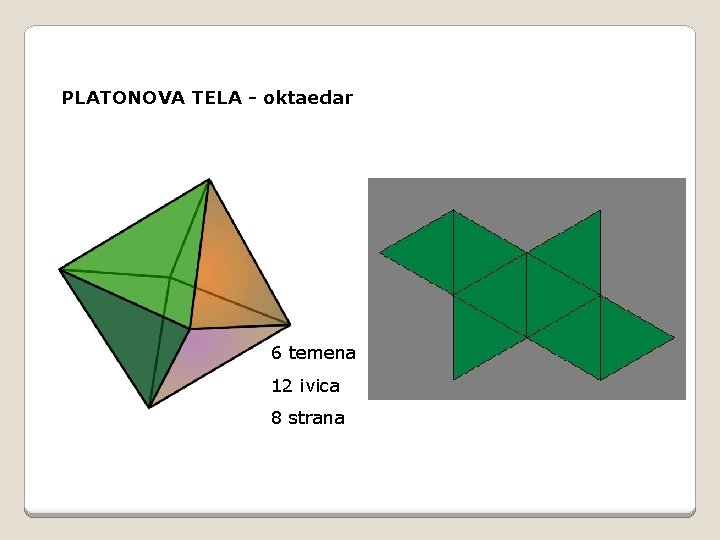 PLATONOVA TELA - oktaedar

6 temena

12 ivica

8 strana